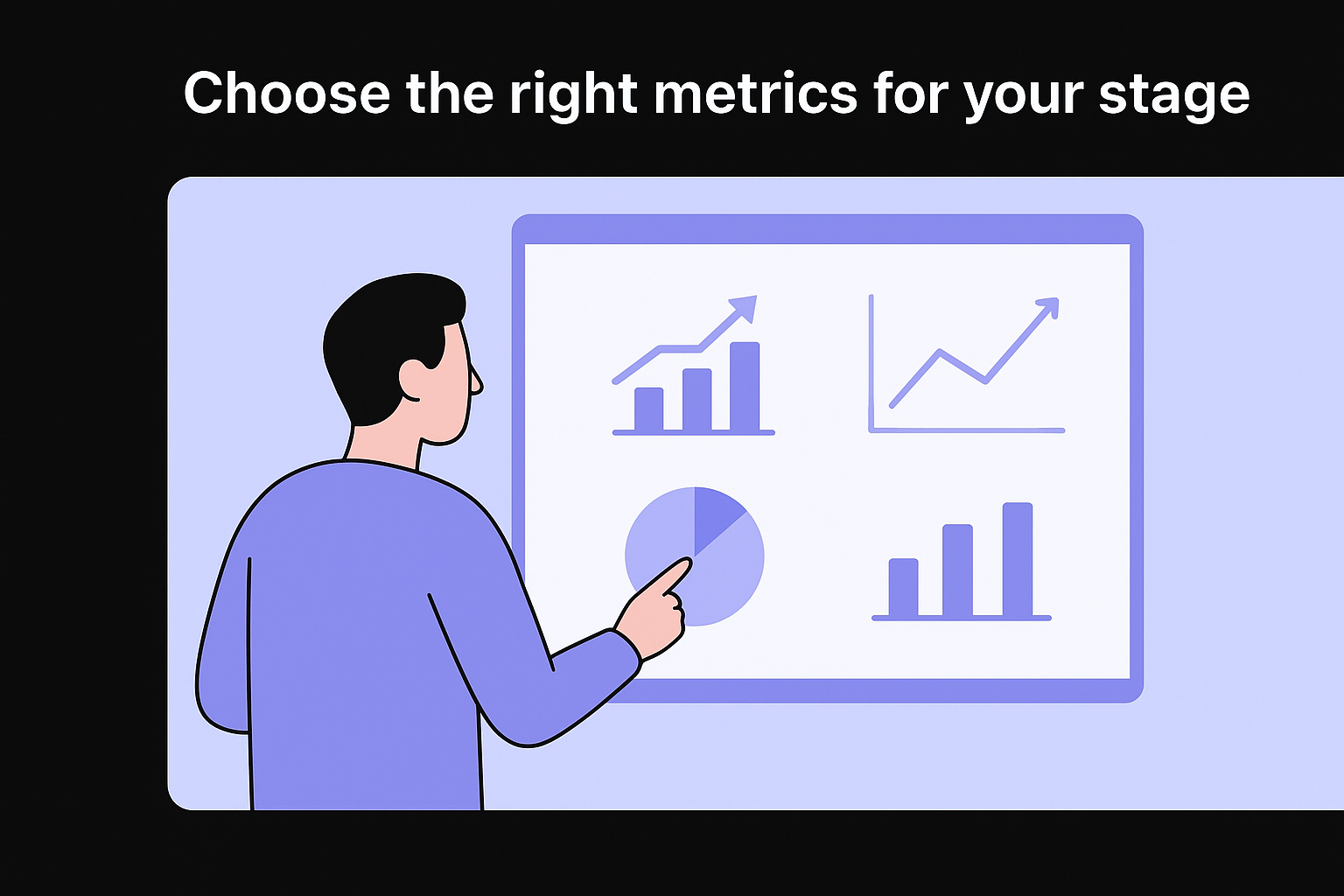 Choose the right metrics for your stage